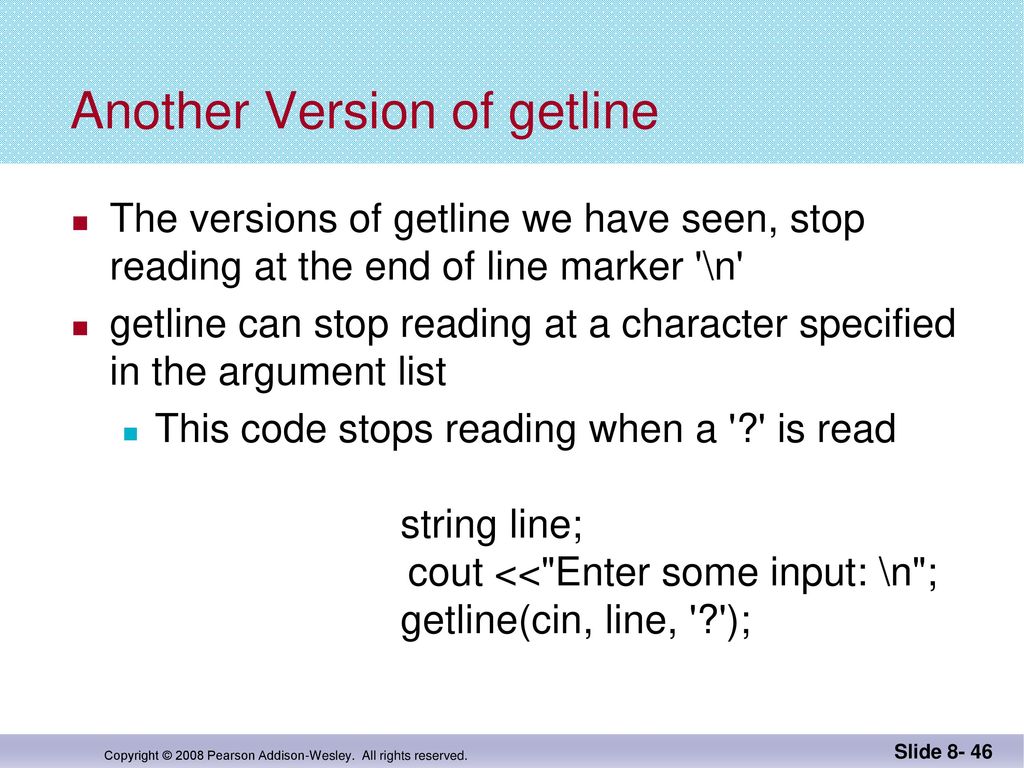 Another Version of getline

The versions of getline we have seen, stop reading at the end of line marker '\n'

getline can stop reading at a character specified in the argument list

This code stops reading when a '?' is read

string line;
cout <<"Enter some input: \n";
getline(cin, line, '?');

Copyright © 2008 Pearson Addison-Wesley. All rights reserved.

Slide 8- 46